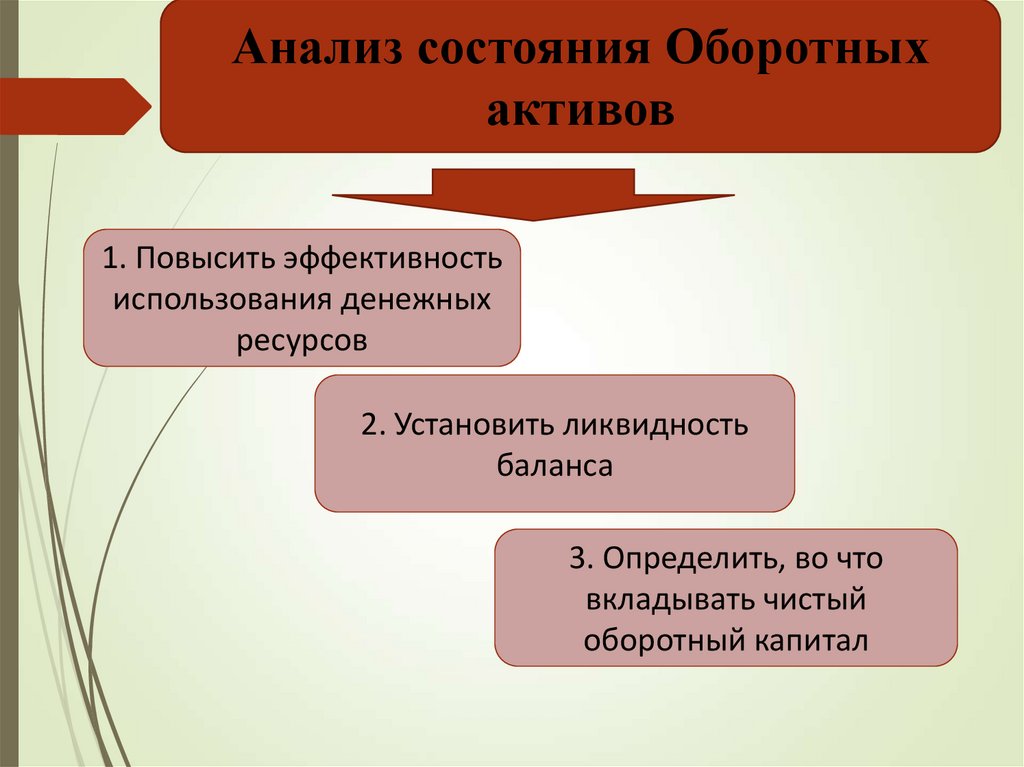 Анализ состояния Оборотных активов

1. Повысить эффективность использования денежных ресурсов

2. Установить ликвидность баланса

3. Определить, во что вкладывать чистый оборотный капитал